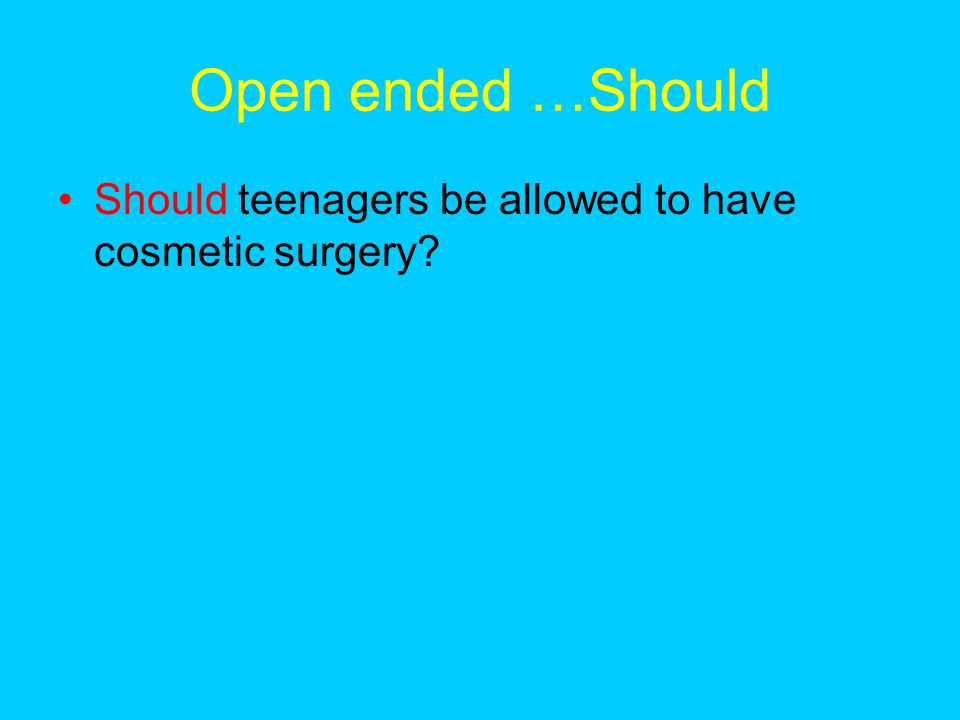 Open ended …Should

• Should teenagers be allowed to have cosmetic surgery?